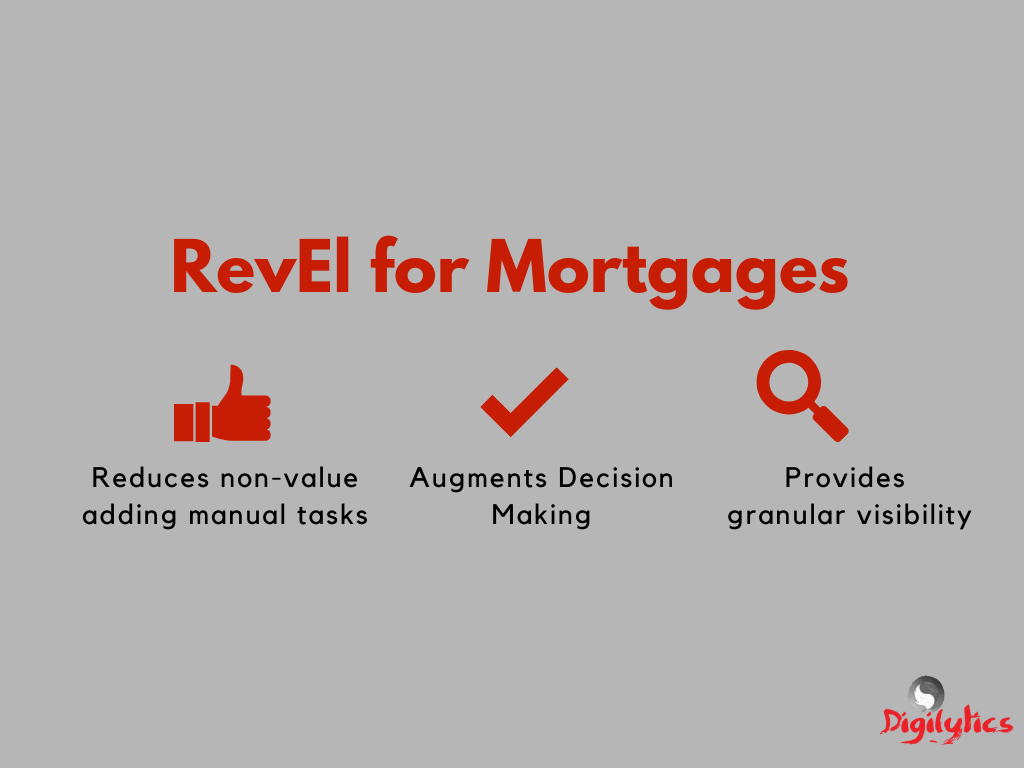 RevEl for Mortgages

Reduces non-value adding manual tasks

Augments Decision Making

Provides granular visibility

Digilytics